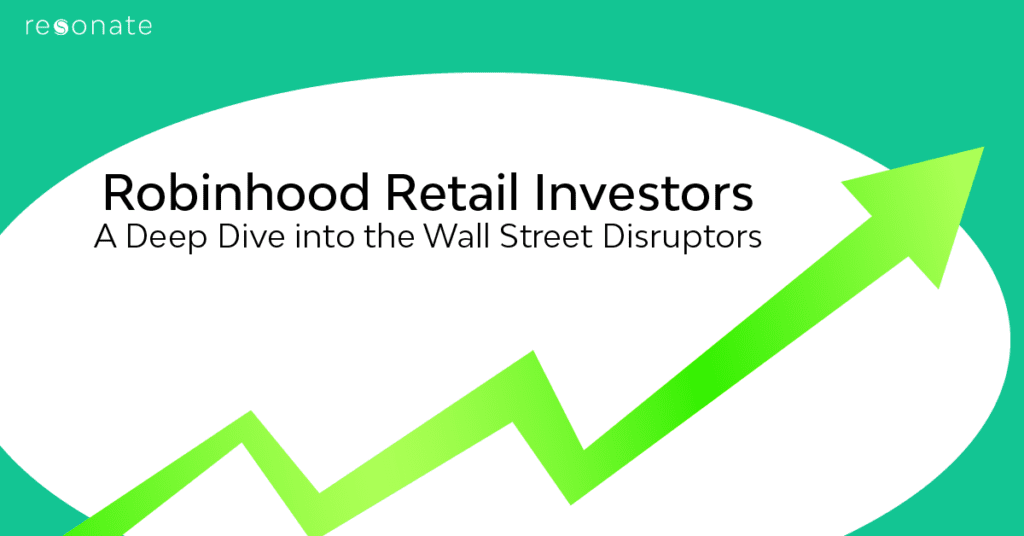 resonate

Robinhood Retail Investors
A Deep Dive into the Wall Street Disruptors